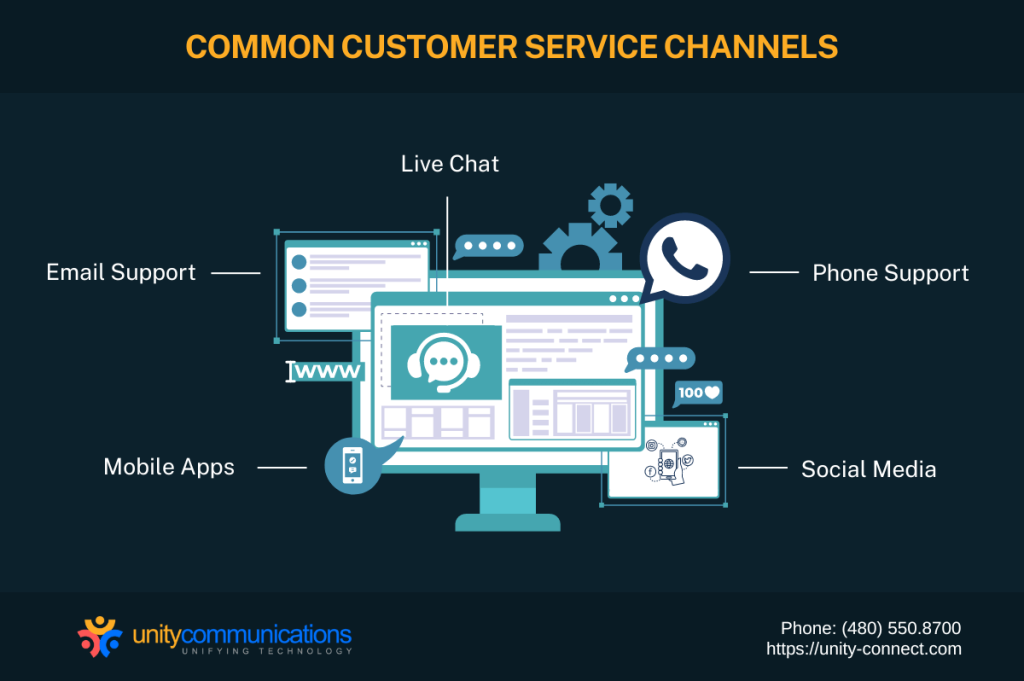 COMMON CUSTOMER SERVICE CHANNELS

Live Chat

Email Support

Phone Support

WWW

100

Mobile Apps

Social Media

unitycommunications
UNIFYING TECHNOLOGY

Phone: (480) 550.8700
https://unity-connect.com